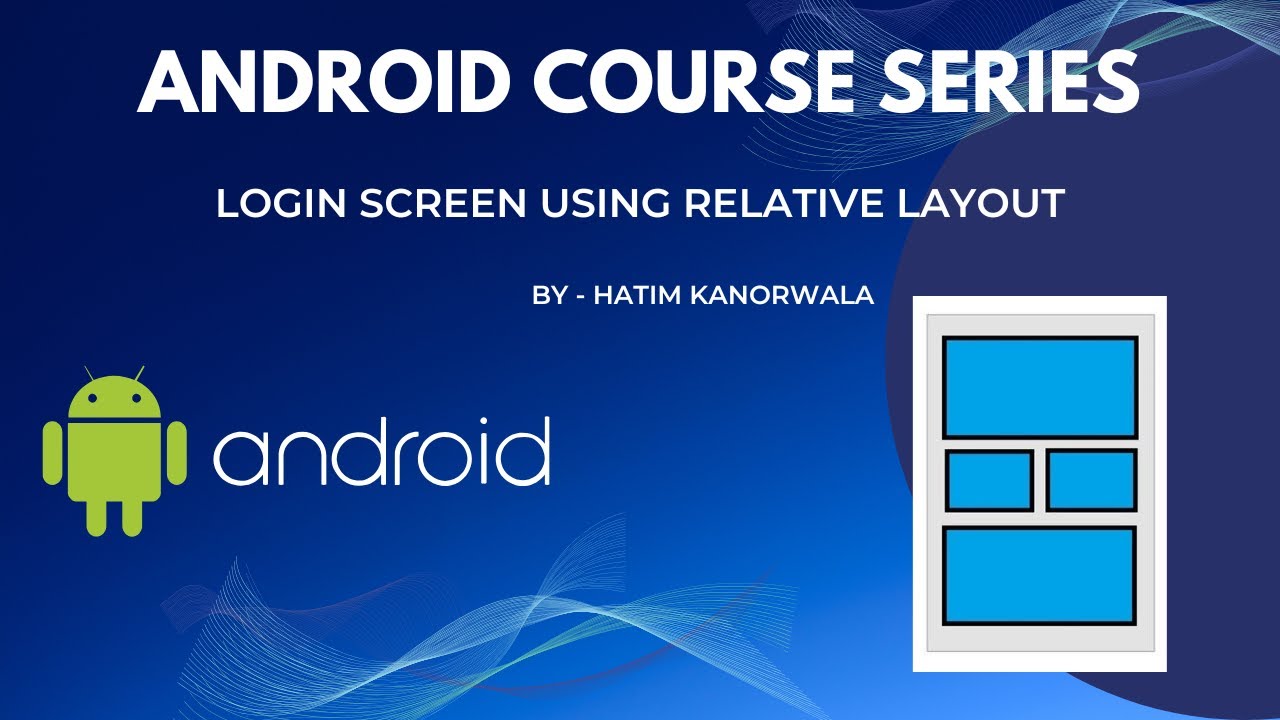 ANDROID COURSE SERIES

LOGIN SCREEN USING RELATIVE LAYOUT

BY - HATIM KANORWALA

android